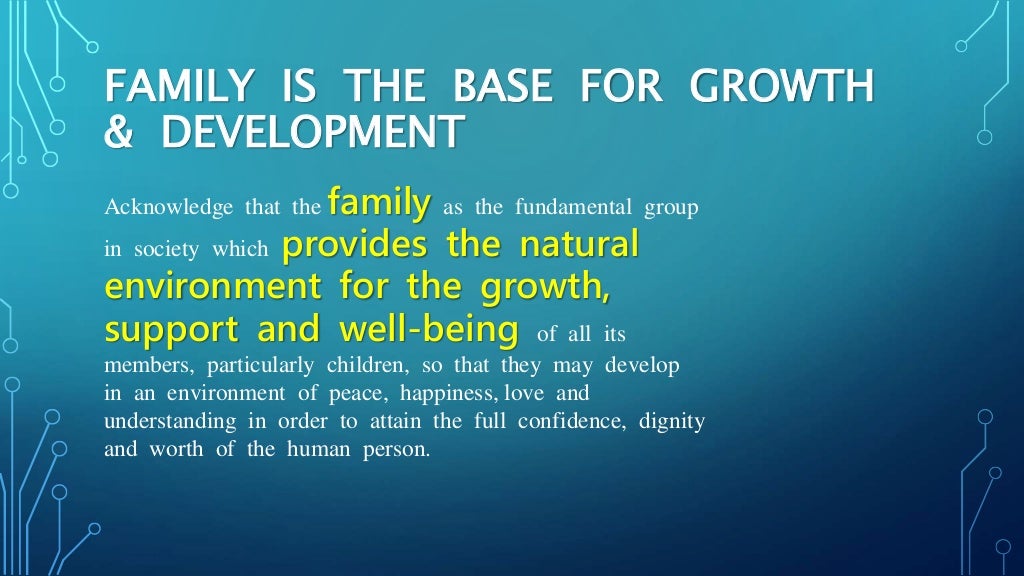 FAMILY IS THE BASE FOR GROWTH & DEVELOPMENT

Acknowledge that the family as the fundamental group in society which provides the natural environment for the growth, support and well-being of all its members, particularly children, so that they may develop in an environment of peace, happiness, love and understanding in order to attain the full confidence, dignity and worth of the human person.